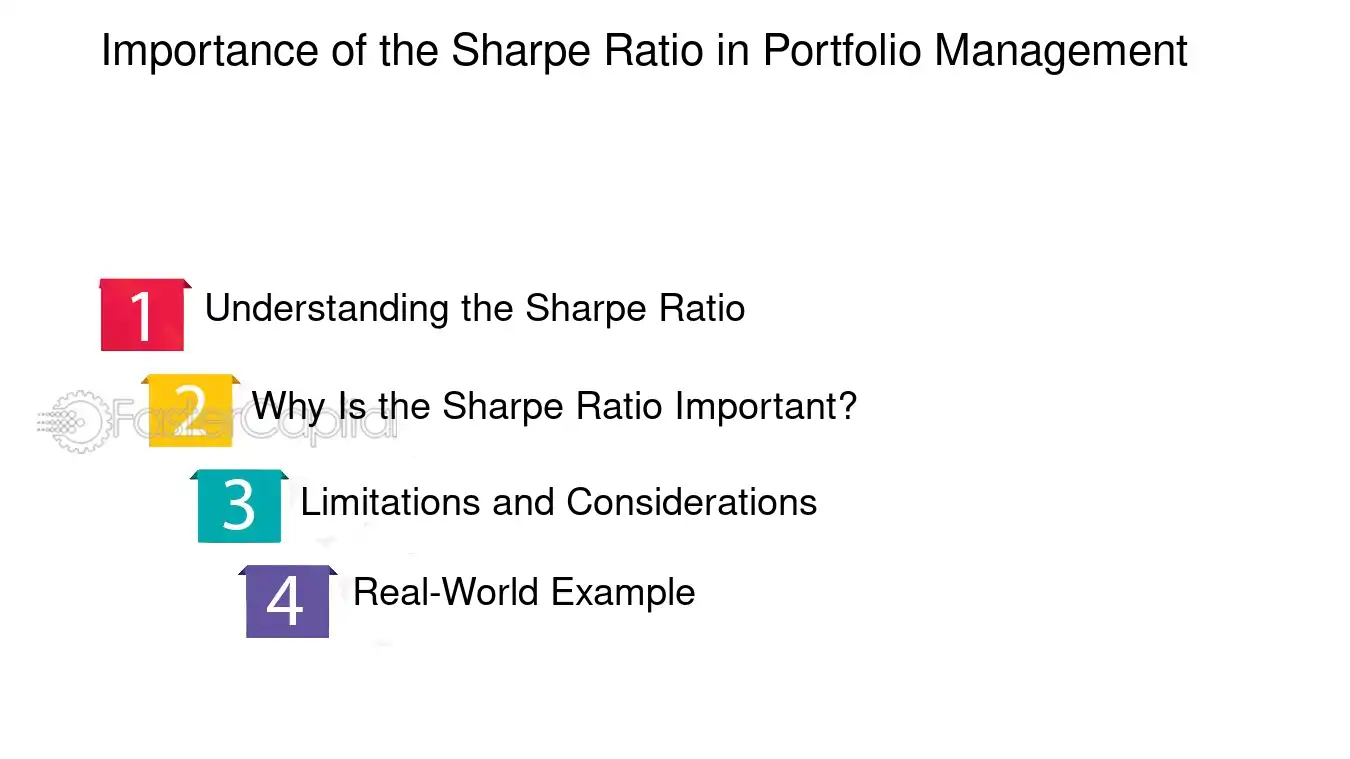 Importance of the Sharpe Ratio in Portfolio Management

1 Understanding the Sharpe Ratio

2 Why Is the Sharpe Ratio Important?

3 Limitations and Considerations

4 Real-World Example

FasterCapital